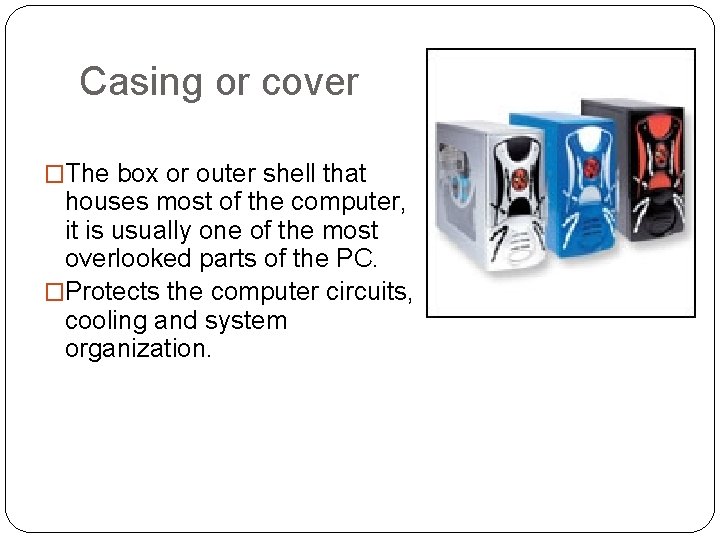 Casing or cover

□The box or outer shell that houses most of the computer, it is usually one of the most overlooked parts of the PC.

□Protects the computer circuits, cooling and system organization.